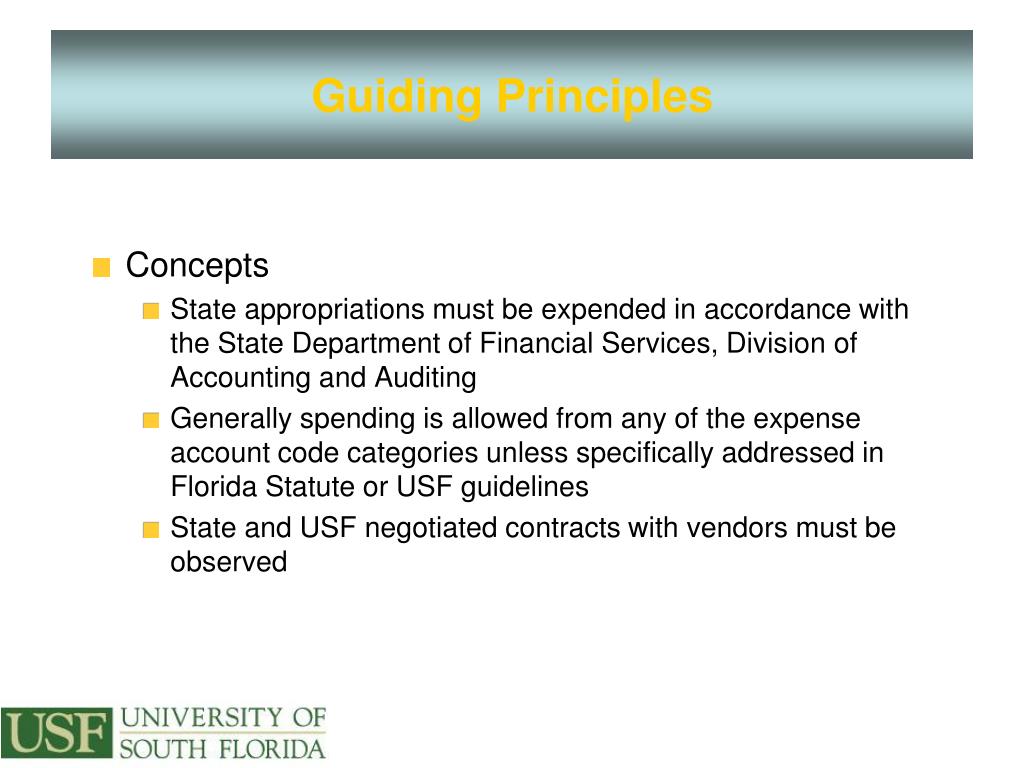 Guiding Principles

Concepts

State appropriations must be expended in accordance with the State Department of Financial Services, Division of Accounting and Auditing

Generally spending is allowed from any of the expense account code categories unless specifically addressed in Florida Statute or USF guidelines

State and USF negotiated contracts with vendors must be observed

USF UNIVERSITY OF SOUTH FLORIDA